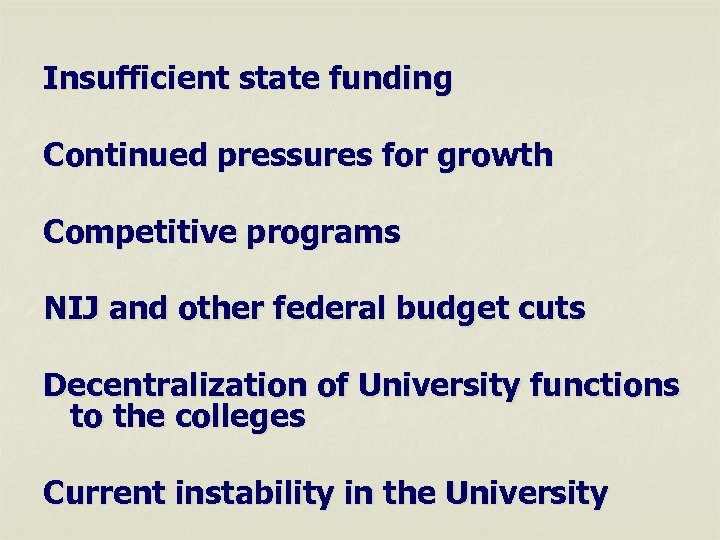 Insufficient state funding

Continued pressures for growth

Competitive programs

NIJ and other federal budget cuts

Decentralization of University functions to the colleges

Current instability in the University